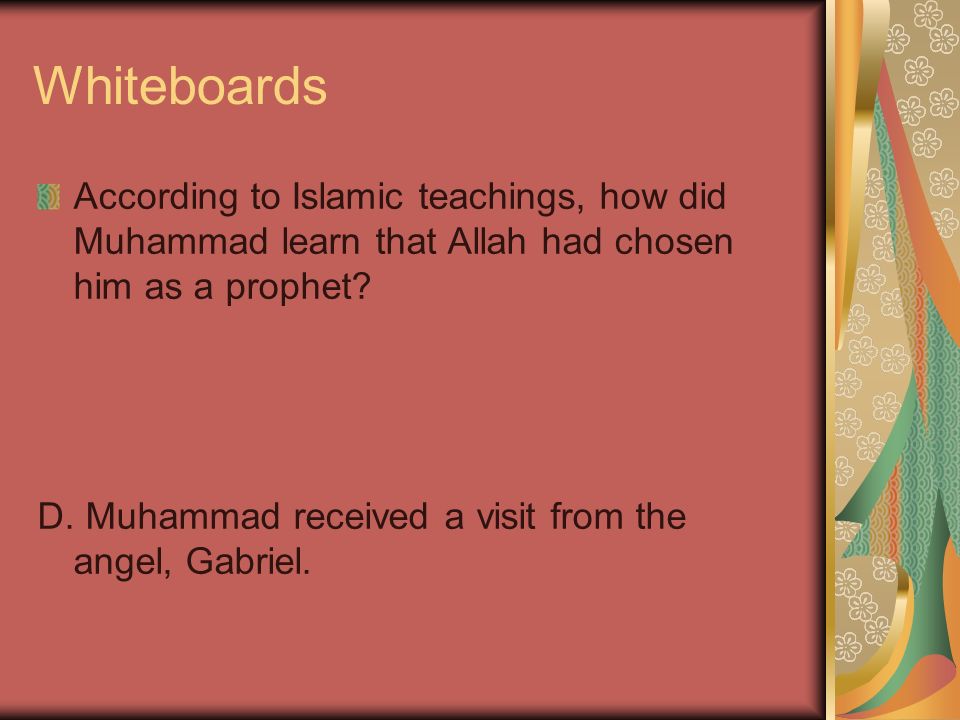 Whiteboards

According to Islamic teachings, how did Muhammad learn that Allah had chosen him as a prophet?

D. Muhammad received a visit from the angel, Gabriel.